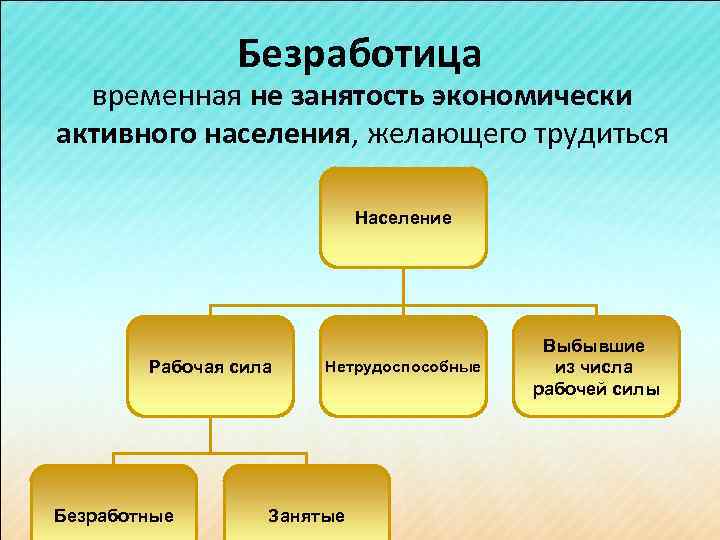 Безработица

временная не занятость экономически активного населения, желающего трудиться

Население

Рабочая сила

Нетрудоспособные

Выбывшие из числа рабочей силы

Безработные

Занятые